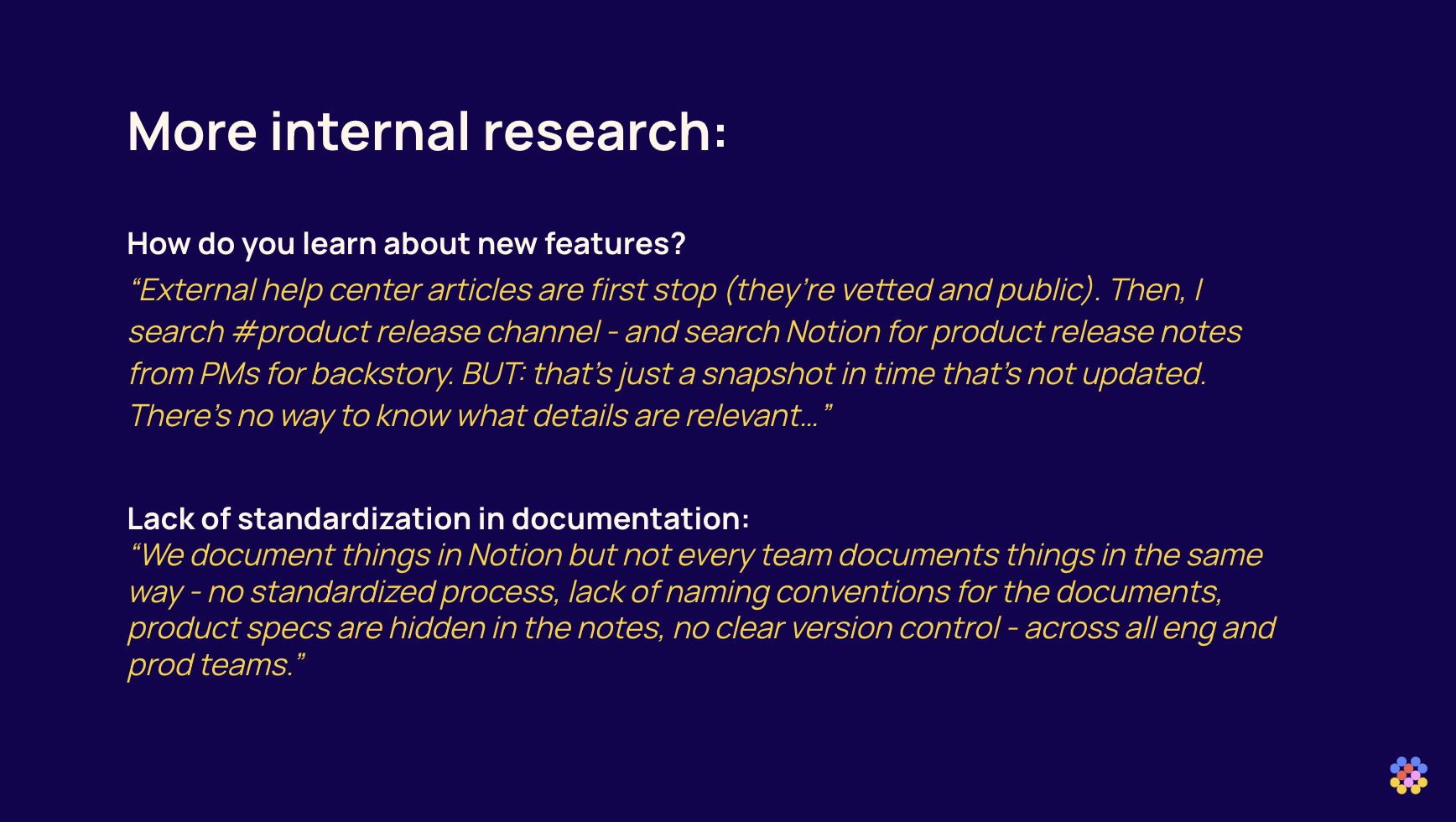 More internal research:

How do you learn about new features?
“External help center articles are first stop (they’re vetted and public). Then, I search #product release channel - and search Notion for product release notes from PMs for backstory. BUT: that’s just a snapshot in time that’s not updated. There’s no way to know what details are relevant…”

Lack of standardization in documentation:
“We document things in Notion but not every team documents things in the same way - no standardized process, lack of naming conventions for the documents, product specs are hidden in the notes, no clear version control - across all eng and prod teams.”